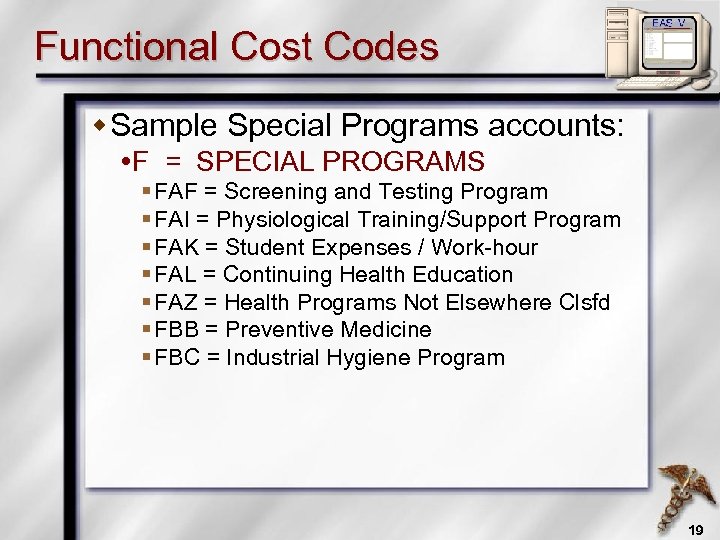 Functional Cost Codes

EAS V

Sample Special Programs accounts:

F = SPECIAL PROGRAMS

FAF = Screening and Testing Program
FAI = Physiological Training/Support Program
FAK = Student Expenses / Work-hour
FAL = Continuing Health Education
FAZ = Health Programs Not Elsewhere Clsfd
FBB = Preventive Medicine
FBC = Industrial Hygiene Program

19